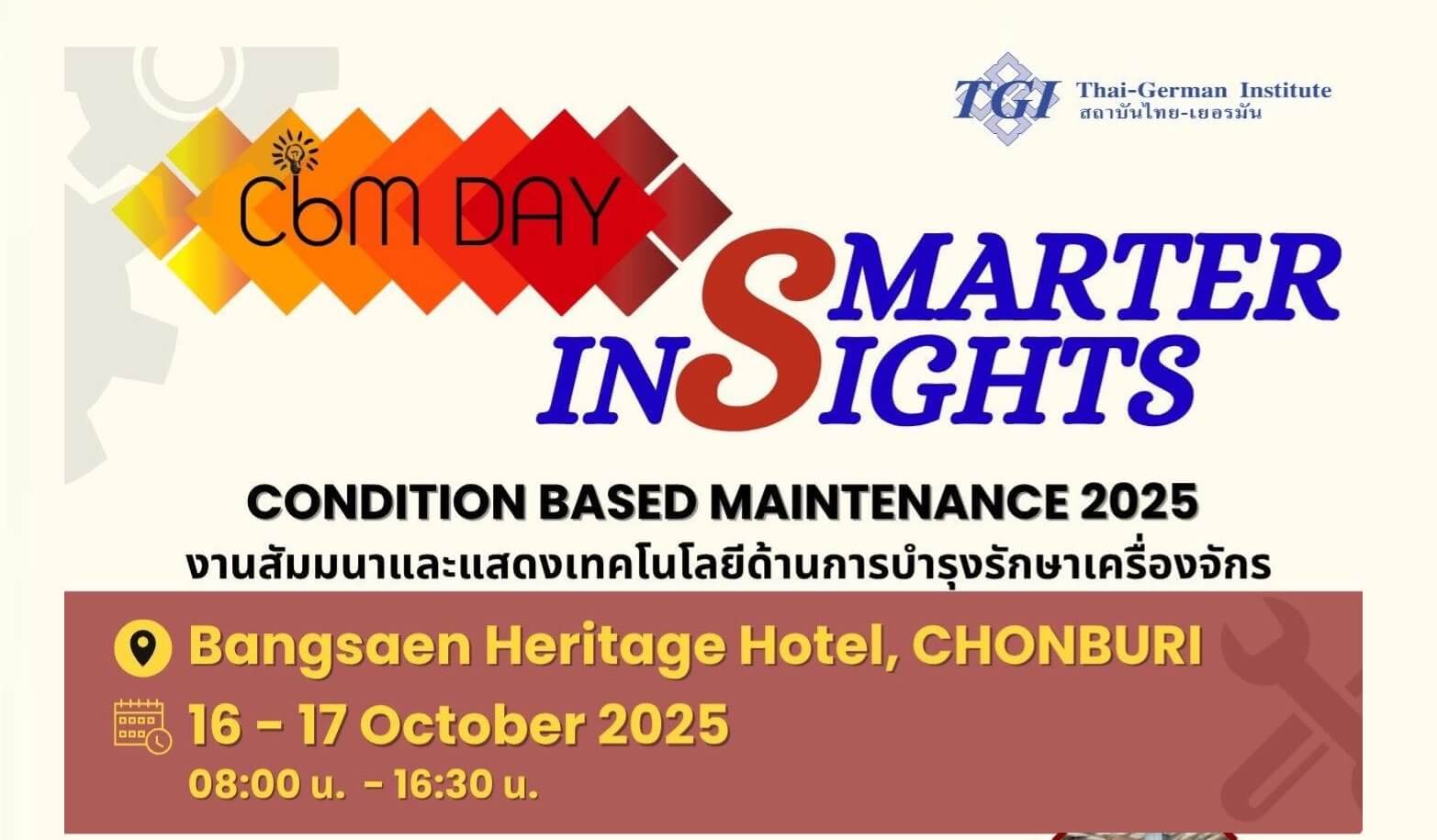 TGI Thai-German Institute
สถาบันไทย-เยอรมัน

CbM DAY

SMARTER
INSIGHTS

CONDITION BASED MAINTENANCE 2025
งานสัมมนาและแสดงเทคโนโลยีด้านการบำรุงรักษาเครื่องจักร

Bangsaen Heritage Hotel, CHONBURI

16 - 17 October 2025
08:00 น. - 16:30 น.